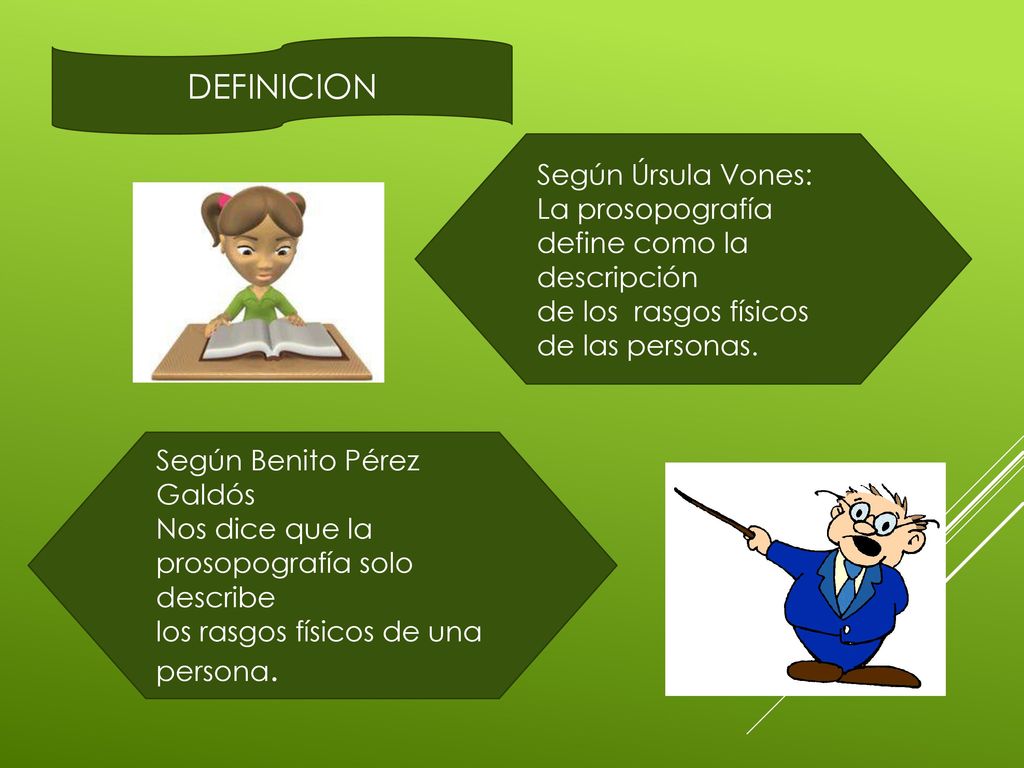 DEFINICION

Según Úrsula Vones:
La prosopografía define como la descripción
de los  rasgos físicos de las personas.

Según Benito Pérez Galdós
Nos dice que la prosopografía solo describe
los rasgos físicos de una persona.